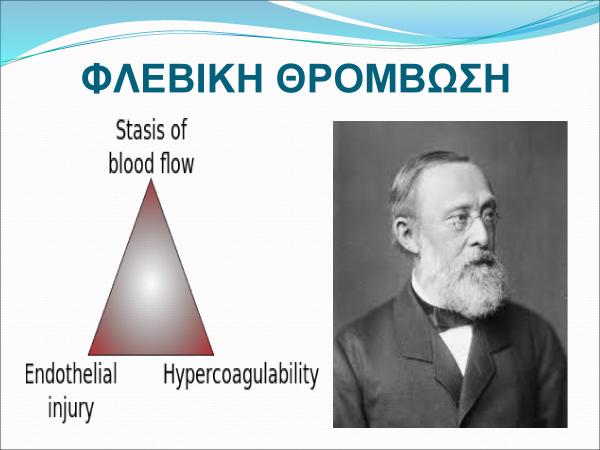 ΦΛΕΒΙΚΗ ΘΡΟΜΒΩΣΗ

Stasis of blood flow

Endothelial injury

Hypercoagulability